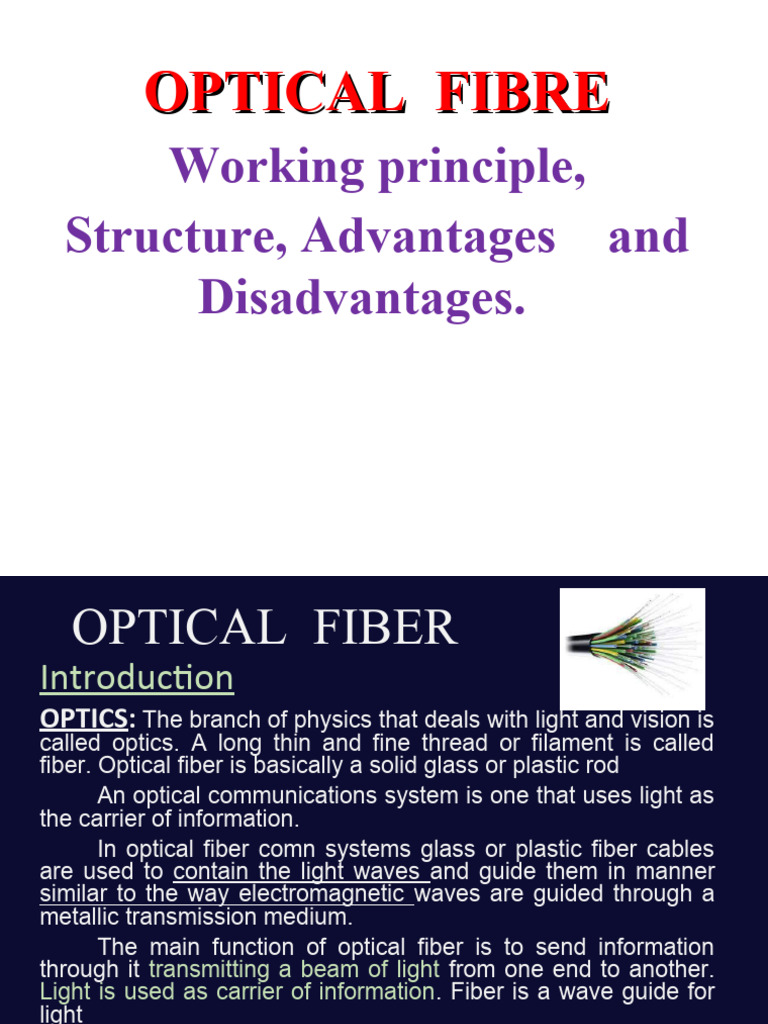 OPTICAL FIBRE

Working principle, Structure, Advantages and Disadvantages.

OPTICAL FIBER

Introduction

OPTICS: The branch of physics that deals with light and vision is called optics. A long thin and fine thread or filament is called fiber. Optical fiber is basically a solid glass or plastic rod

An optical communications system is one that uses light as the carrier of information.

In optical fiber comn systems glass or plastic fiber cables are used to contain the light waves and guide them in manner similar to the way electromagnetic waves are guided through a metallic transmission medium.

The main function of optical fiber is to send information through it transmitting a beam of light from one end to another. Light is used as carrier of information. Fiber is a wave guide for light